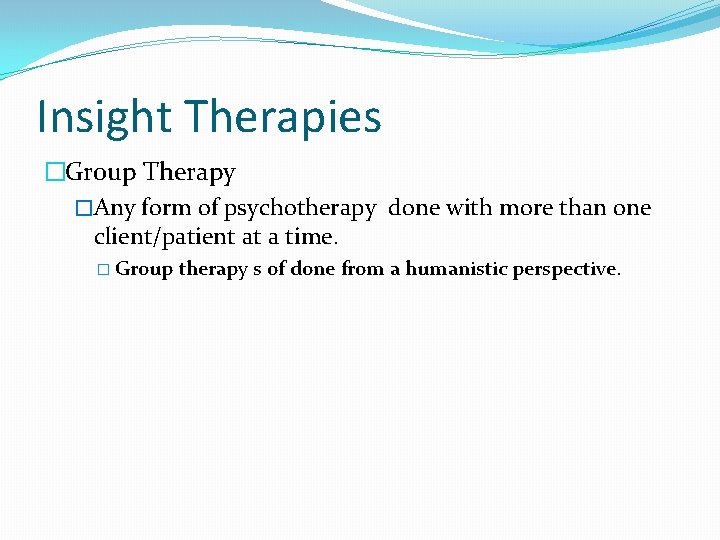 Insight Therapies

Group Therapy

Any form of psychotherapy done with more than one client/patient at a time.

Group therapy s of done from a humanistic perspective.